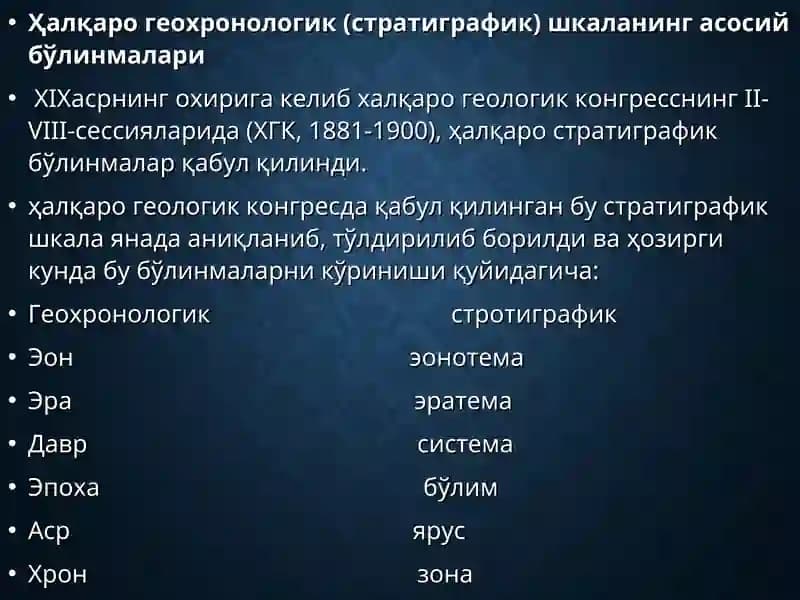 • Ҳалқаро геохронологик (стратиграфик) шкаланинг асосий бўлинмалари

• XIXасрнинг охирига келиб халқаро геологик конгресснинг II-VIII-сессияларида (ХГК, 1881-1900), ҳалқаро стратиграфик бўлинмалар қабул қилинди.

• ҳалқаро геологик конгресда қабул қилинган бу стратиграфик шкала янада аниқланиб, тўлдирилиб борилди ва ҳозирги кунда бу бўлинмаларни кўриниши қуйидагича:

• Геохронологик стротиграфик

• Эон эонотема

• Эра эратема

• Давр система

• Эпоха бўлим

• Аср ярус

• Хрон зона